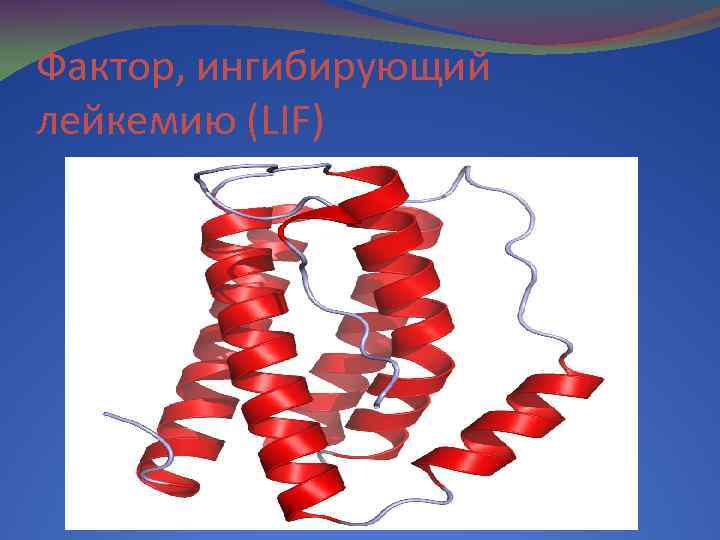 Фактор, ингибирующий лейкемию (LIF)